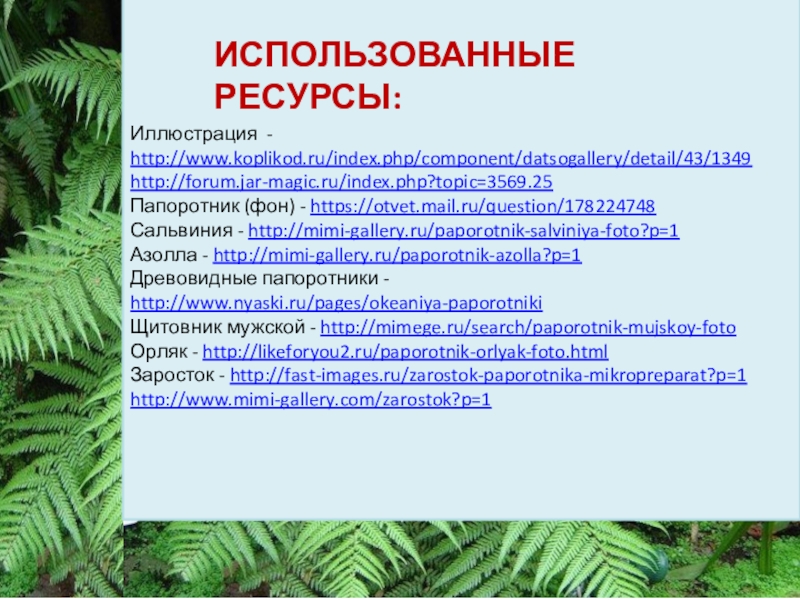 ИСПОЛЬЗОВАННЫЕ РЕСУРСЫ:

Иллюстрация - http://www.koplikod.ru/index.php/component/datsogallery/detail/43/1349
http://forum.jar-magic.ru/index.php?topic=3569.25
Папоротник (фон) - https://otvet.mail.ru/question/178224748
Сальвиния - http://mimi-gallery.ru/paporotnik-salviniya-foto?p=1
Азолла - http://mimi-gallery.ru/paporotnik-azolla?p=1
Древовидные папоротники - http://www.nyaski.ru/pages/okeaniya-paporotniki
Щитовник мужской - http://mimege.ru/search/paporotnik-mujskoy-foto
Орляк - http://likeforyou2.ru/paporotnik-orlyak-foto.html
Заросток - http://fast-images.ru/zarostok-paporotnika-mikropreparat?p=1
http://www.mimi-gallery.com/zarostok?p=1